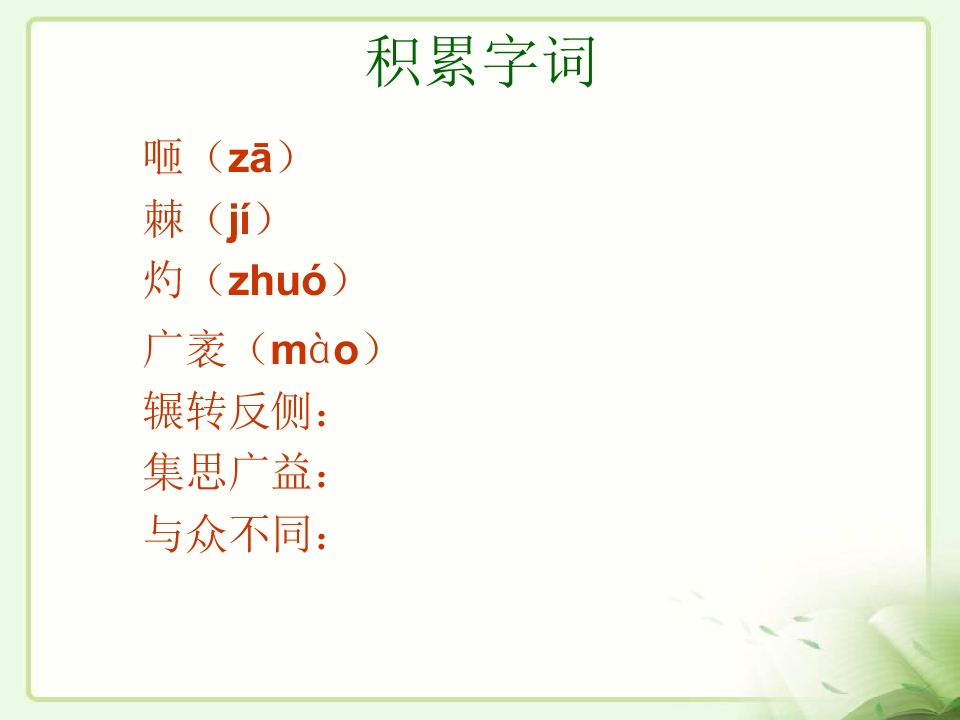 积累字词

咂（zā）

棘（jí）

灼（zhuó）

广袤（mào）

辗转反侧：

集思广益：

与众不同：